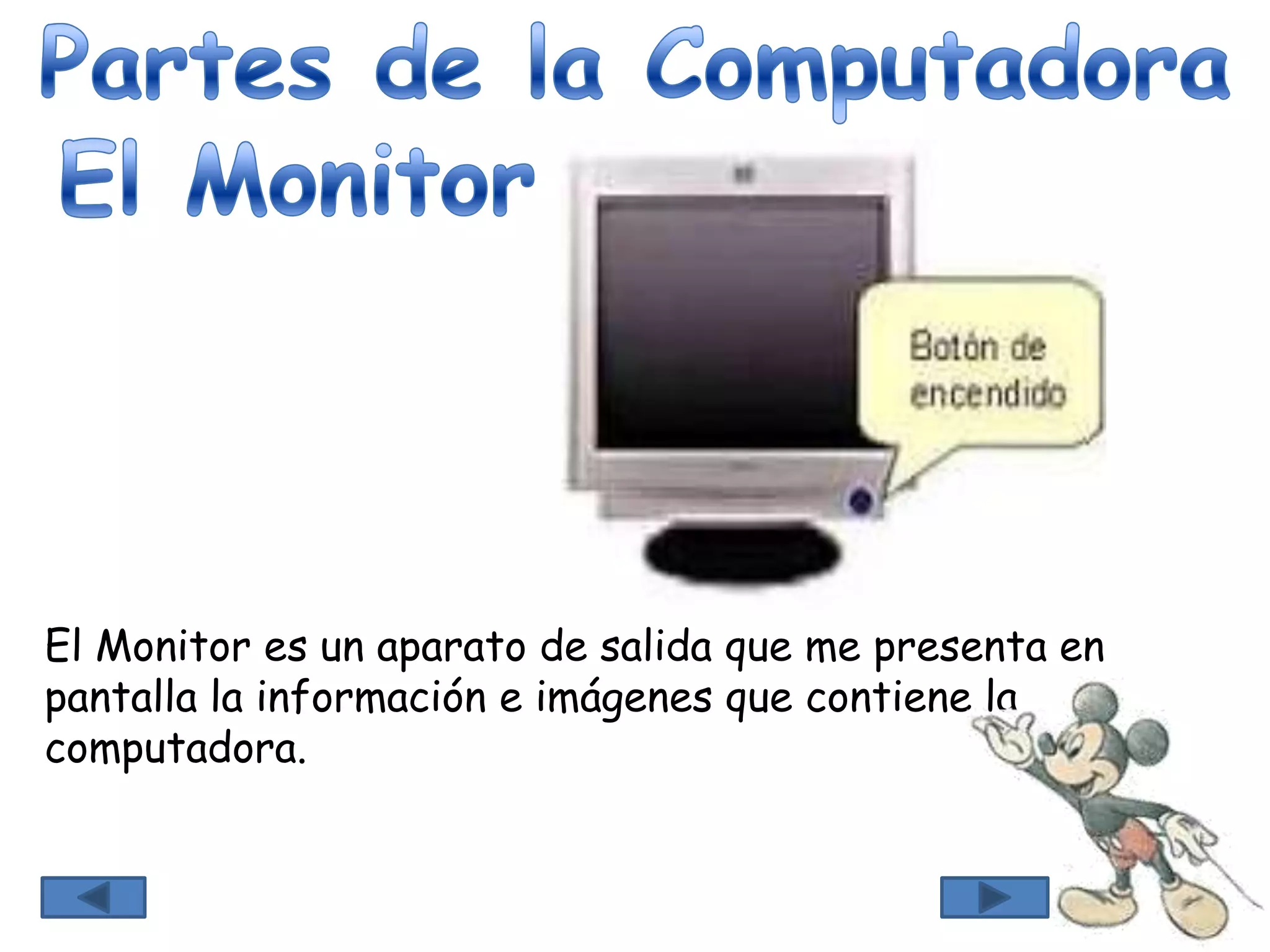 Partes de la Computadora
El Monitor

Botón de encendido

El Monitor es un aparato de salida que me presenta en pantalla la información e imágenes que contiene la computadora.